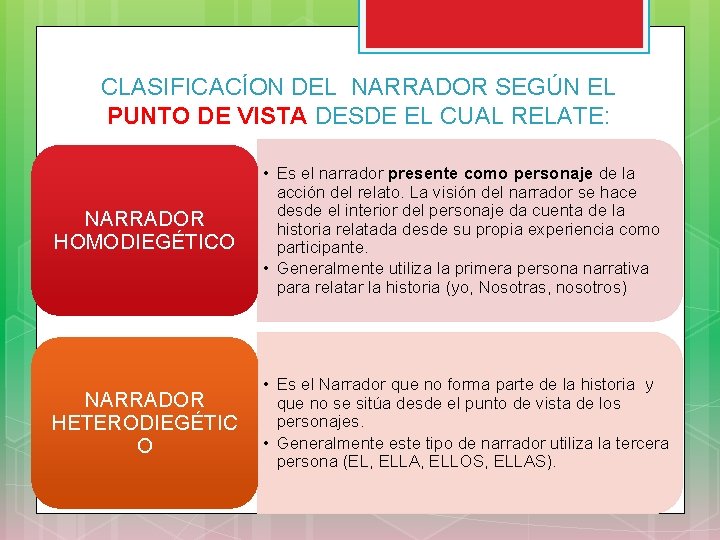 CLASIFICACÍON DEL NARRADOR SEGÚN EL PUNTO DE VISTA DESDE EL CUAL RELATE:

NARRADOR HOMODIEGÉTICO

• Es el narrador presente como personaje de la acción del relato. La visión del narrador se hace desde el interior del personaje da cuenta de la historia relatada desde su propia experiencia como participante.
• Generalmente utiliza la primera persona narrativa para relatar la historia (yo, Nosotras, nosotros)

NARRADOR HETERODIEGÉTICO

• Es el Narrador que no forma parte de la historia y que no se sitúa desde el punto de vista de los personajes.
• Generalmente este tipo de narrador utiliza la tercera persona (EL, ELLA, ELLOS, ELLAS).